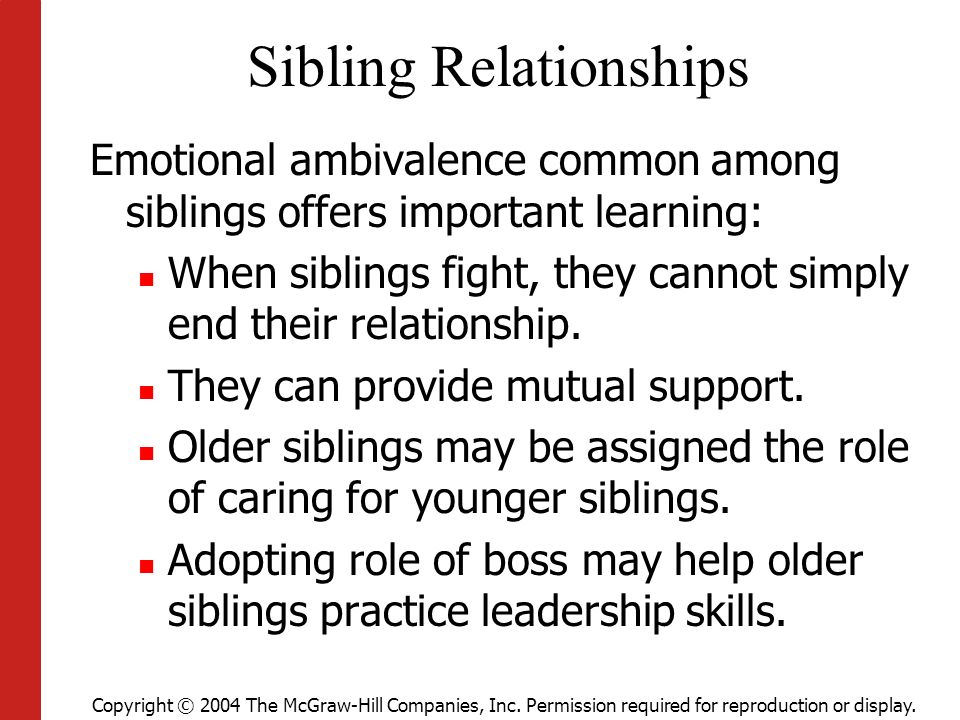 Sibling Relationships

Emotional ambivalence common among siblings offers important learning:

- When siblings fight, they cannot simply end their relationship.
- They can provide mutual support.
- Older siblings may be assigned the role of caring for younger siblings.
- Adopting role of boss may help older siblings practice leadership skills.

Copyright © 2004 The McGraw-Hill Companies, Inc. Permission required for reproduction or display.